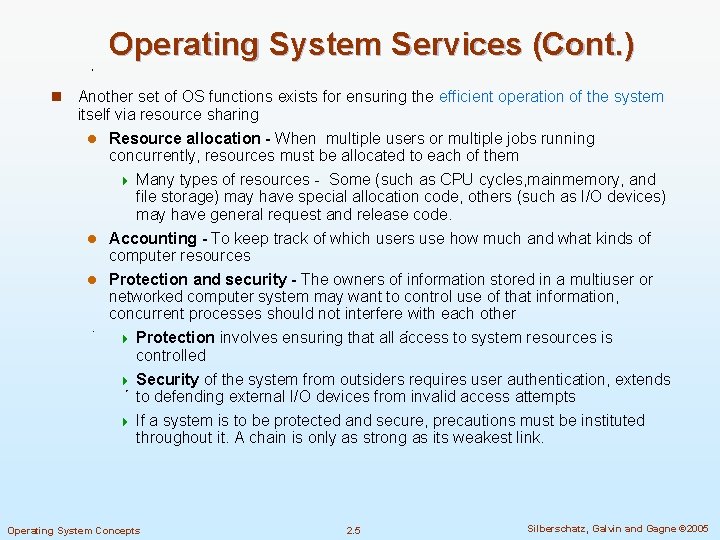 Operating System Services (Cont.)

Another set of OS functions exists for ensuring the efficient operation of the system itself via resource sharing

Resource allocation - When multiple users or multiple jobs running concurrently, resources must be allocated to each of them

Many types of resources - Some (such as CPU cycles,mainmemory, and file storage) may have special allocation code, others (such as I/O devices) may have general request and release code.

Accounting - To keep track of which users use how much and what kinds of computer resources

Protection and security - The owners of information stored in a multiuser or networked computer system may want to control use of that information, concurrent processes should not interfere with each other

Protection involves ensuring that all access to system resources is controlled

Security of the system from outsiders requires user authentication, extends to defending external I/O devices from invalid access attempts

If a system is to be protected and secure, precautions must be instituted throughout it. A chain is only as strong as its weakest link.

Operating System Concepts 2.5 Silberschatz, Galvin and Gagne ©2005